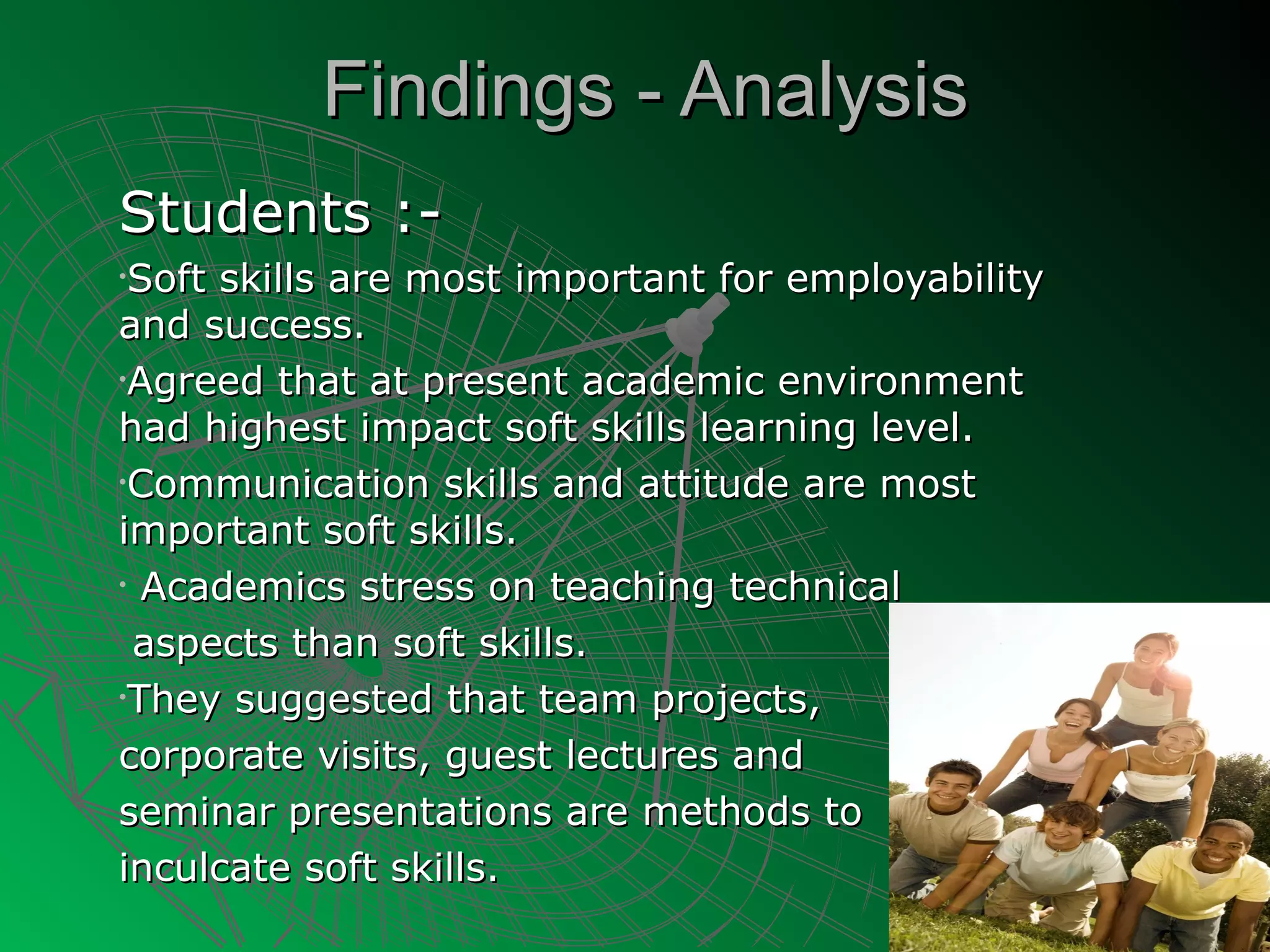 Findings - Analysis

Students :-

•Soft skills are most important for employability and success.

•Agreed that at present academic environment had highest impact soft skills learning level.

•Communication skills and attitude are most important soft skills.

• Academics stress on teaching technical aspects than soft skills.

•They suggested that team projects, corporate visits, guest lectures and seminar presentations are methods to inculcate soft skills.